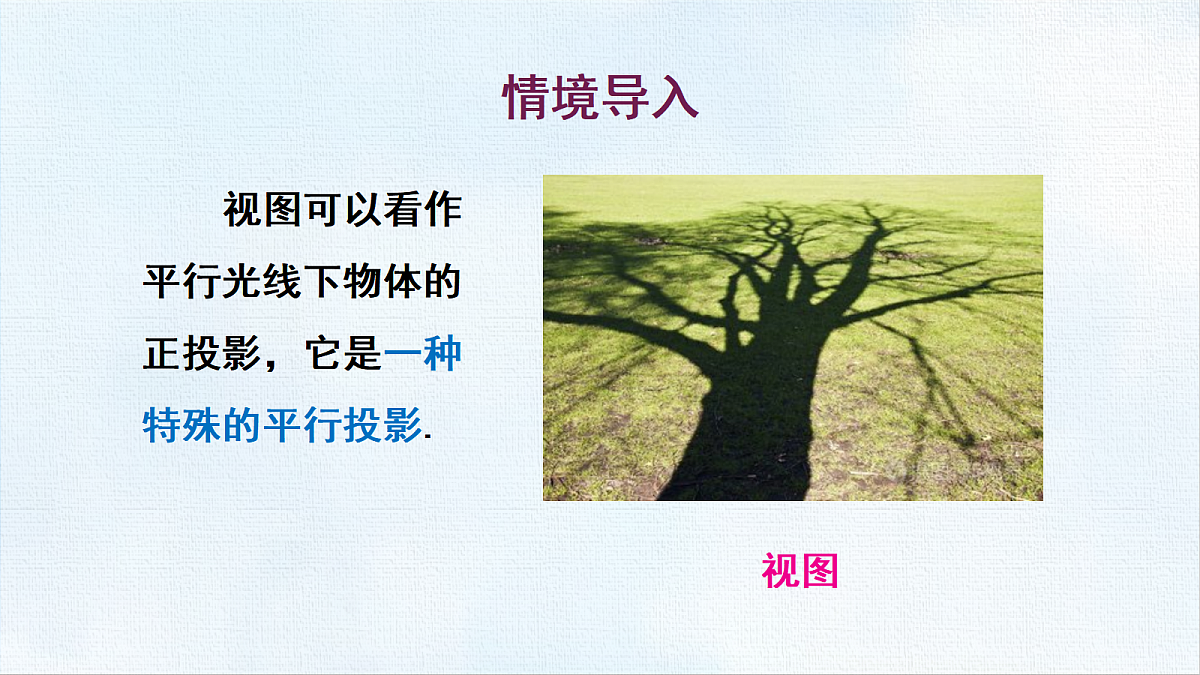 情境导入

视图可以看作平行光线下物体的正投影，它是一种特殊的平行投影.

视图